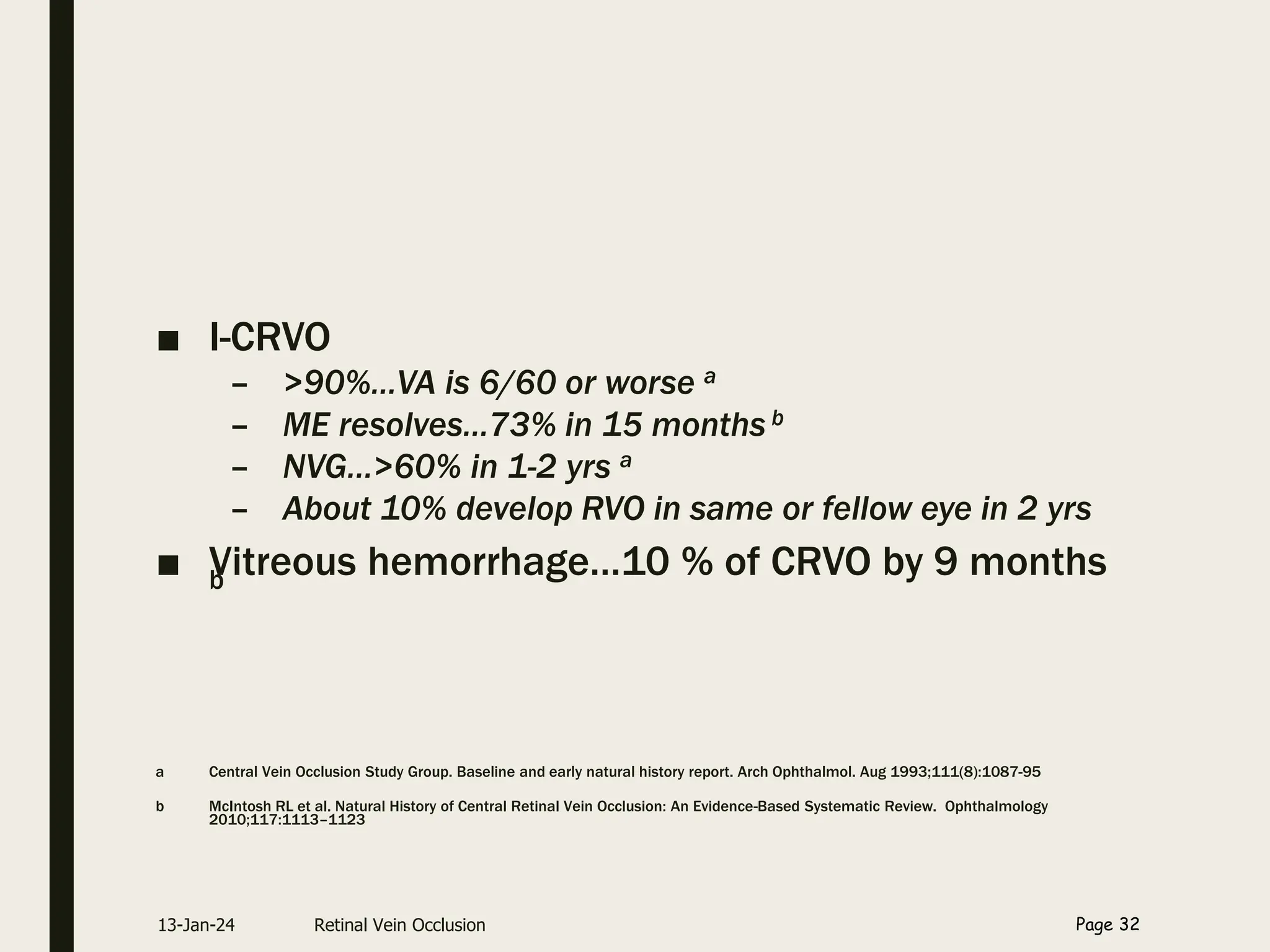 ■ I-CRVO

– >90%…VA is 6/60 or worse $^a$
– ME resolves…73% in 15 months $^b$
– NVG…>60% in 1-2 yrs $^a$
– About 10% develop RVO in same or fellow eye in 2 yrs

■ Vitreous hemorrhage…10 % of CRVO by 9 months b

a Central Vein Occlusion Study Group. Baseline and early natural history report. Arch Ophthalmol. Aug 1993;111(8):1087-95

b McIntosh RL et al. Natural History of Central Retinal Vein Occlusion: An Evidence-Based Systematic Review. Ophthalmology 2010;117:1113–1123

13-Jan-24 Retinal Vein Occlusion Page 32